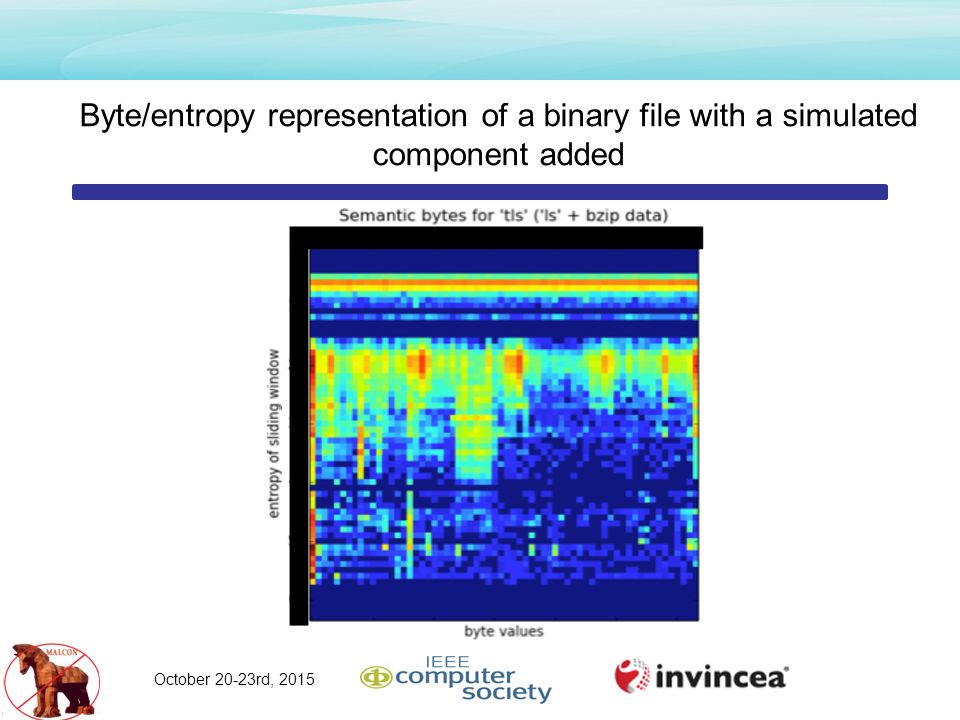 Byte/entropy representation of a binary file with a simulated component added

Semantic bytes for 'tls' ('ls' + bzip data)

entropy of sliding window

byte values

MALCON

October 20-23rd, 2015

IEEE computer society

invincea